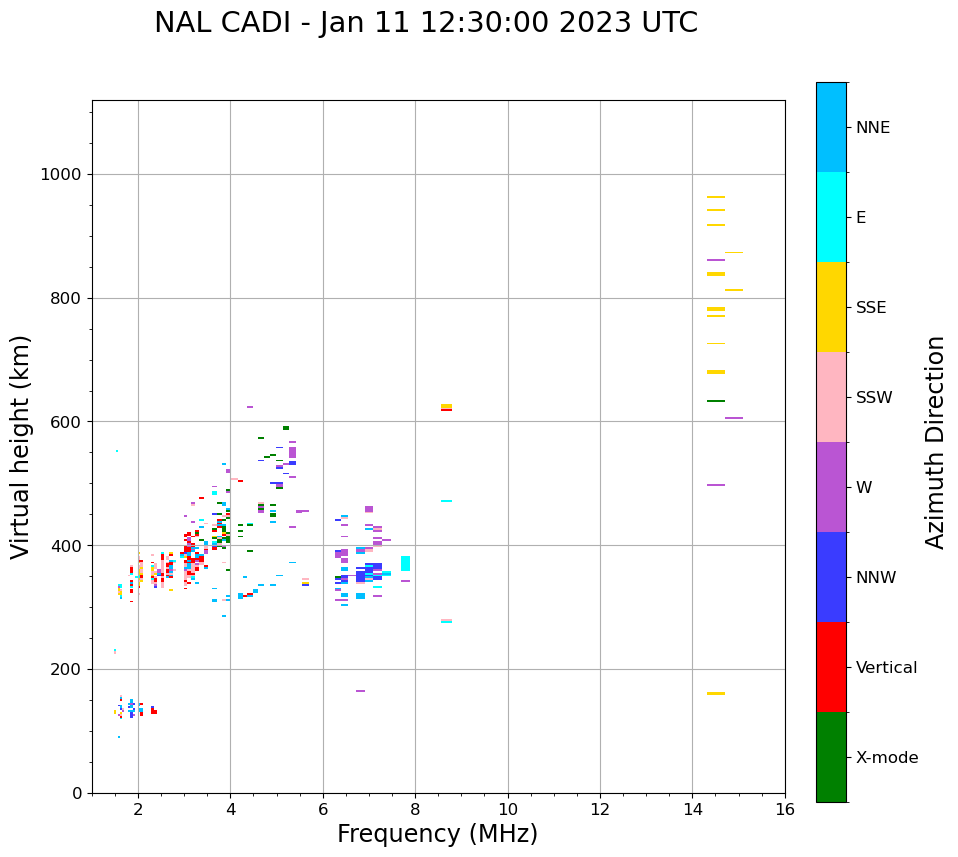 NAL CADI - Jan 11 12:30:00 2023 UTC

Virtual height (km)

1000
800
600
400
200
0

2
4
6
8
10
12
14
16

Frequency (MHz)

NNE
E
SSE
SSW
W
NNW
Vertical
X-mode

Azimuth Direction